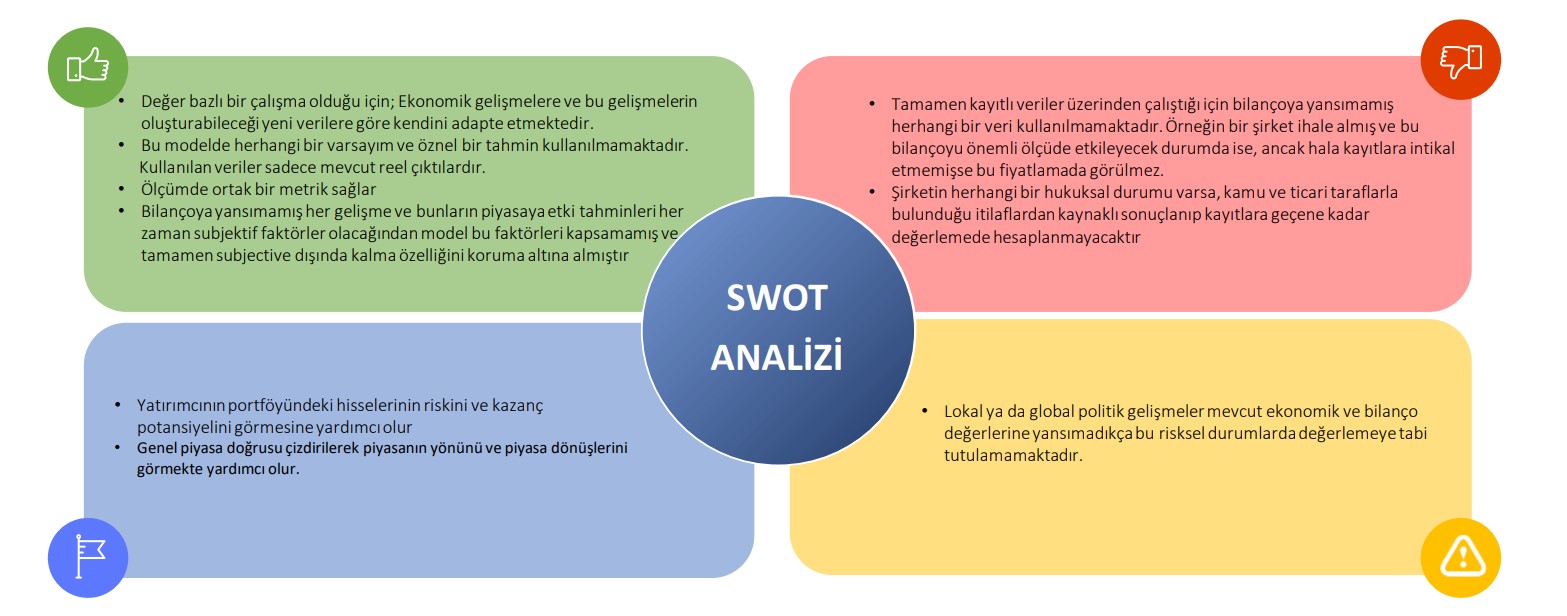 - Değer bazlı bir çalışma olduğu için; Ekonomik gelişmelere ve bu gelişmelerin oluşturabileceği yeni verilere göre kendini adapte etmektedir.
- Bu modelde herhangi bir varsayım ve öznel bir tahmin kullanılmamaktadır. Kullanılan veriler sadece mevcut reel çıktılardır.
- Ölçümde ortak bir metrik sağlar
- Bilançoya yansımamış her gelişme ve bunların piyasaya etki tahminleri her zaman subjektif faktörler olacağından model bu faktörleri kapsamamış ve tamamen subjective dışında kalma özelliğini koruma altına almıştır

- Tamamen kayıtlı veriler üzerinden çalıştığı için bilançoya yansımamış herhangi bir veri kullanılmamaktadır. Örneğin bir şirket ihale almış ve bu bilançoyu önemli ölçüde etkileyecek durumda ise, ancak hala kayıtlara intikal etmemişse bu fiyatlamada görülmez.
- Şirketin herhangi bir hukuksal durumu varsa, kamu ve ticari taraflarla bulunduğu itilaflardan kaynaklı sonuçlanıp kayıtlara geçene kadar değerlemede hesaplanmayacaktır

SWOT ANALİZİ

- Yatırımcının portföyündeki hisselerinin riskini ve kazanç potansiyelini görmesine yardımcı olur
- Genel piyasa doğrusu çizdirilerek piyasanın yönünü ve piyasa dönüşlerini görmekte yardımcı olur.

- Lokal ya da global politik gelişmeler mevcut ekonomik ve bilanço değerlerine yansımadıkça bu risksel durumlarda değerlemeye tabi tutulamamaktadır.